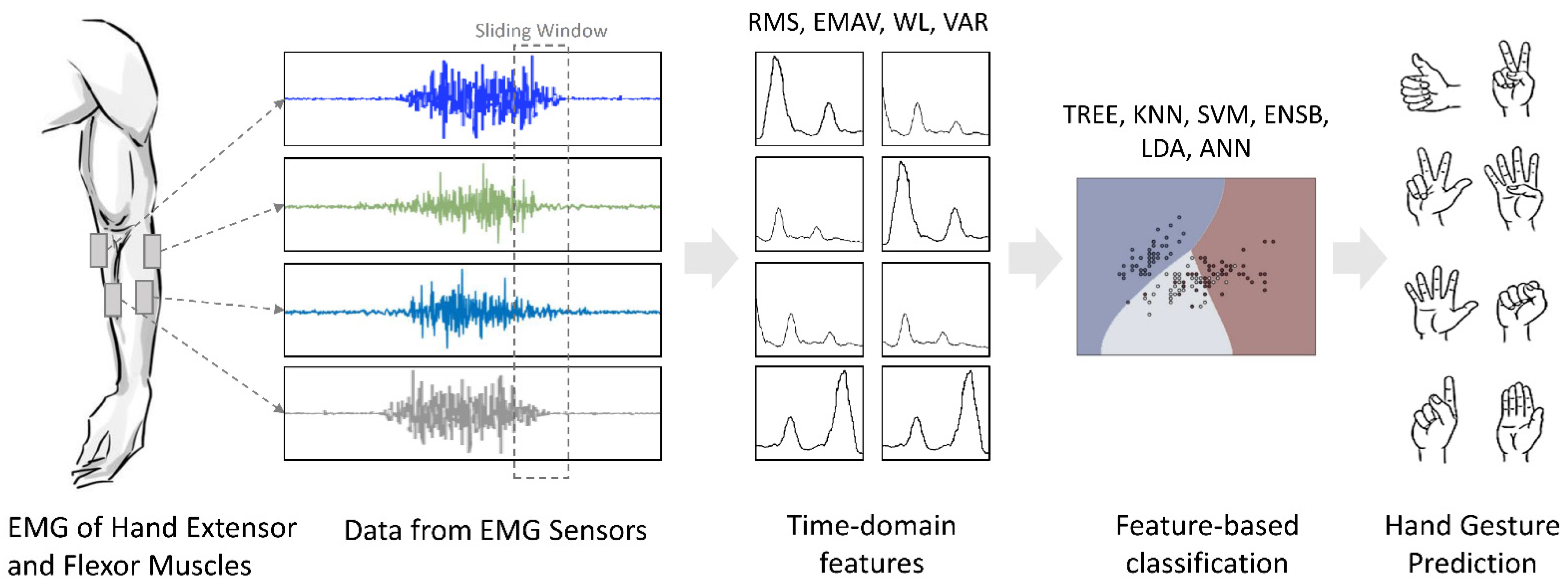 Sliding Window

RMS, EMAV, WL, VAR

TREE, KNN, SVM, ENSB, LDA, ANN

EMG of Hand Extensor and Flexor Muscles

Data from EMG Sensors

Time-domain features

Feature-based classification

Hand Gesture Prediction